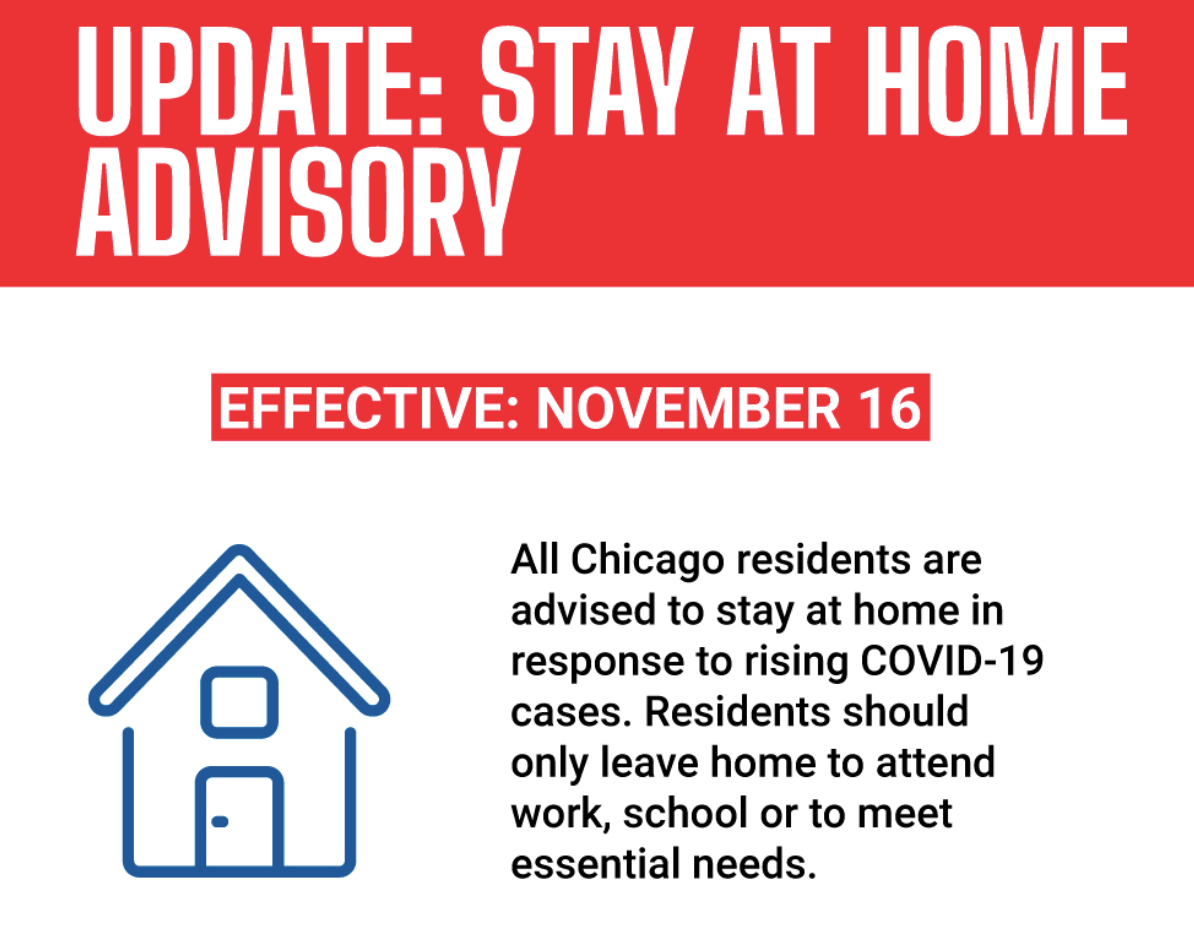 UPDATE: STAY AT HOME ADVISORY

EFFECTIVE: NOVEMBER 16

All Chicago residents are advised to stay at home in response to rising COVID-19 cases. Residents should only leave home to attend work, school or to meet essential needs.